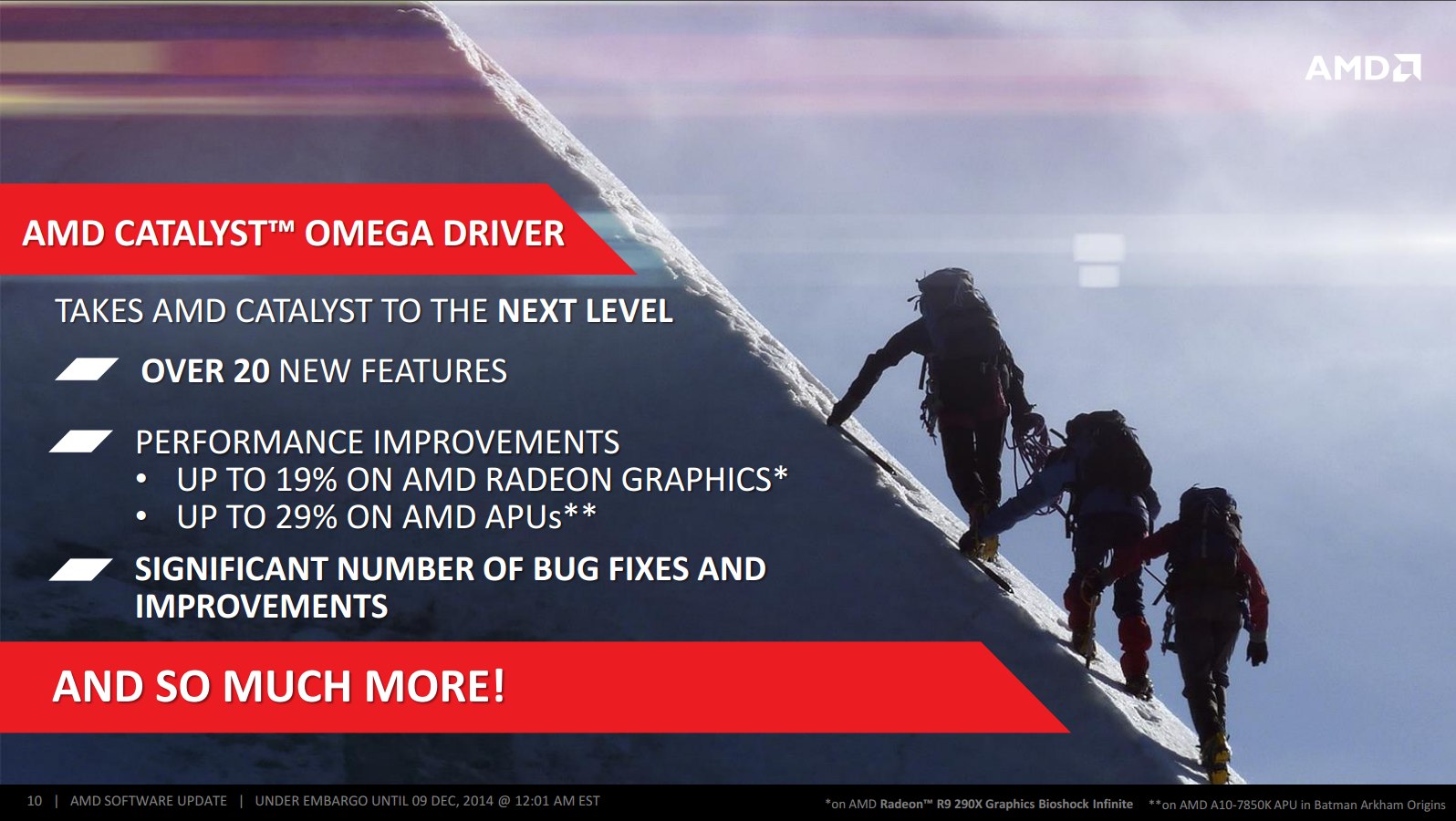 AMD

AMD CATALYST™ OMEGA DRIVER

TAKES AMD CATALYST TO THE NEXT LEVEL

OVER 20 NEW FEATURES

PERFORMANCE IMPROVEMENTS
• UP TO 19% ON AMD RADEON GRAPHICS*
• UP TO 29% ON AMD APUs**

SIGNIFICANT NUMBER OF BUG FIXES AND IMPROVEMENTS

AND SO MUCH MORE!

10 | AMD SOFTWARE UPDATE | UNDER EMBARGO UNTIL 09 DEC, 2014 @ 12:01 AM EST

*on AMD Radeon™ R9 290X Graphics Bioshock Infinite **on AMD A10-7850K APU in Batman Arkham Origins